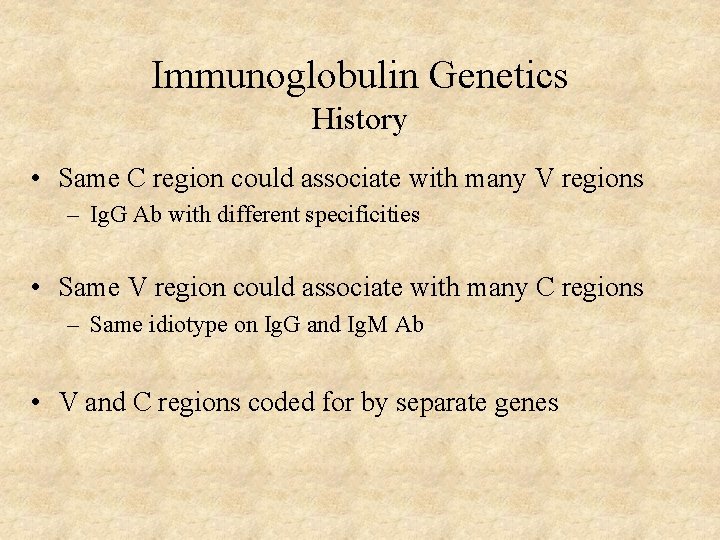 Immunoglobulin Genetics
History

• Same C region could associate with many V regions
– IgG Ab with different specificities

• Same V region could associate with many C regions
– Same idiotype on IgG and IgM Ab

• V and C regions coded for by separate genes